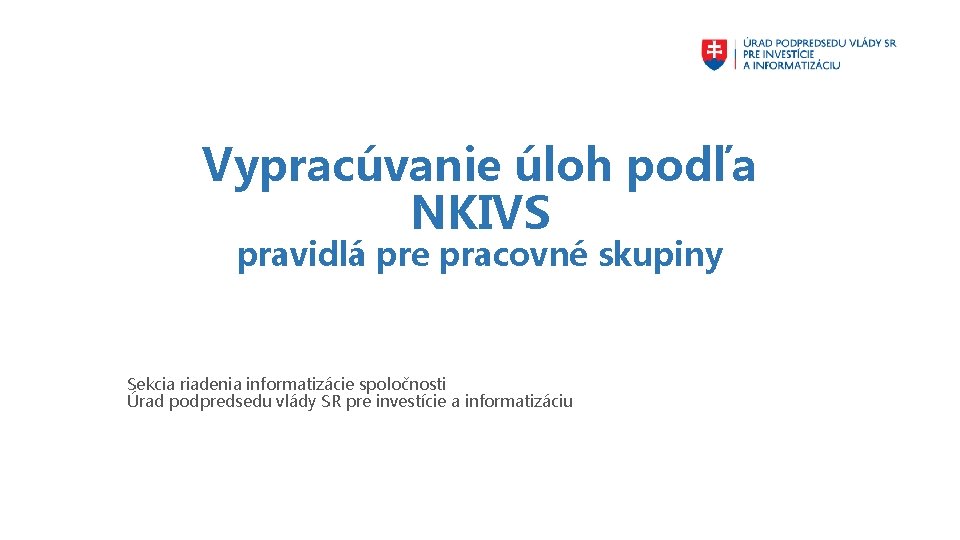 ÚRAD PODPREDSEDU VLÁDY SR PRE INVESTÍCIE A INFORMATIZÁCIU

Vypracúvanie úloh podľa NKIVS

pravidlá pre pracovné skupiny

Sekcia riadenia informatizácie spoločnosti
Úrad podpredsedu vlády SR pre investície a informatizáciu